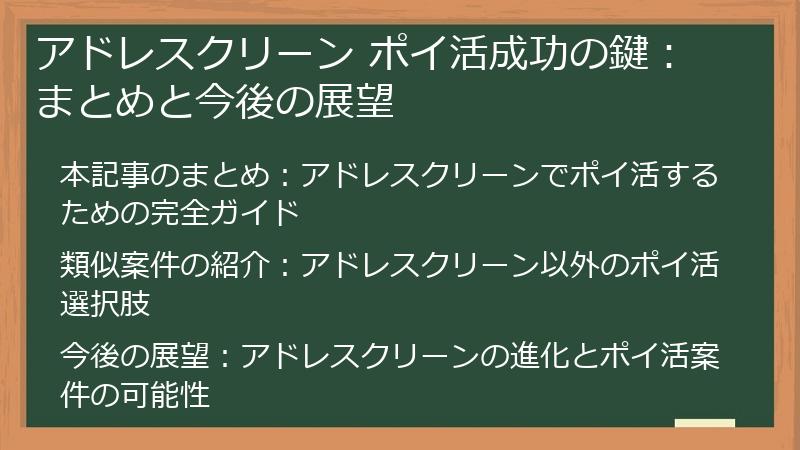 アドレスクリーン ポイ活成功の鍵：まとめと今後の展望

本記事のまとめ：アドレスクリーンでポイ活するための完全ガイド

類似案件の紹介：アドレスクリーン以外のポイ活選択肢

今後の展望：アドレスクリーンの進化とポイ活案件の可能性